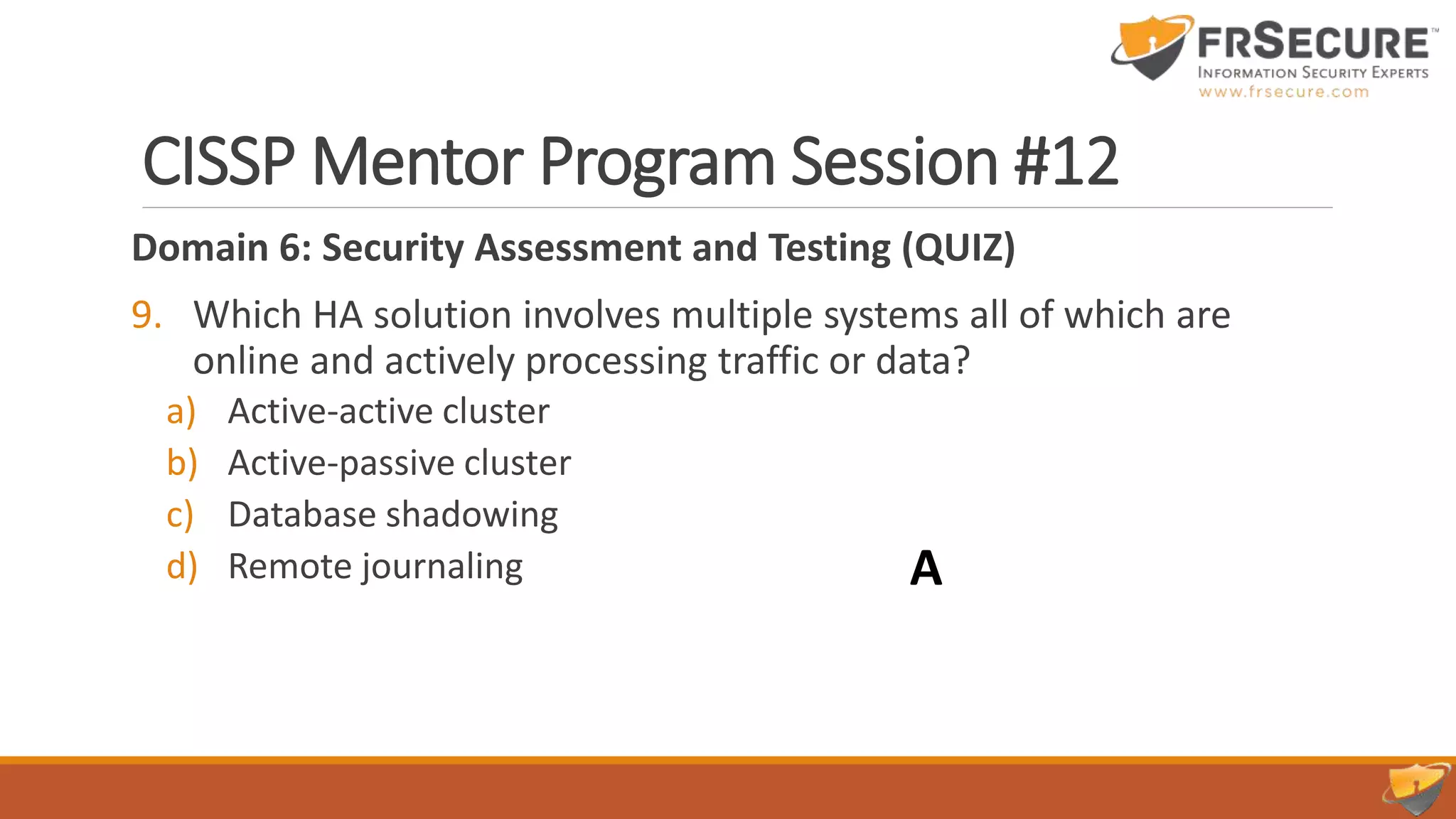 FRSECURE™
INFORMATION SECURITY EXPERTS
www.frsecure.com

CISSP Mentor Program Session #12

Domain 6: Security Assessment and Testing (QUIZ)

9. Which HA solution involves multiple systems all of which are online and actively processing traffic or data?
a) Active-active cluster
b) Active-passive cluster
c) Database shadowing
d) Remote journaling

A